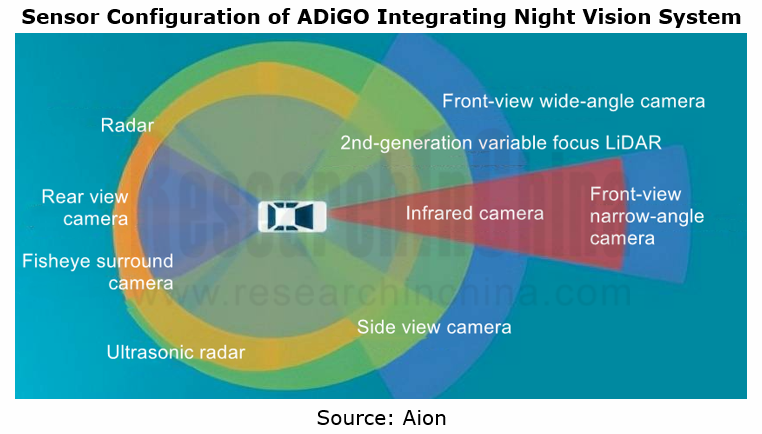 Sensor Configuration of ADiGO Integrating Night Vision System

Front-view wide-angle camera

Radar

2nd-generation variable focus LiDAR

Rear view camera

Infrared camera

Front-view narrow-angle camera

Fisheye surround camera

ResearchInChina

www.researchinchina.com

Side view camera

Ultrasonic radar

Source: Aion